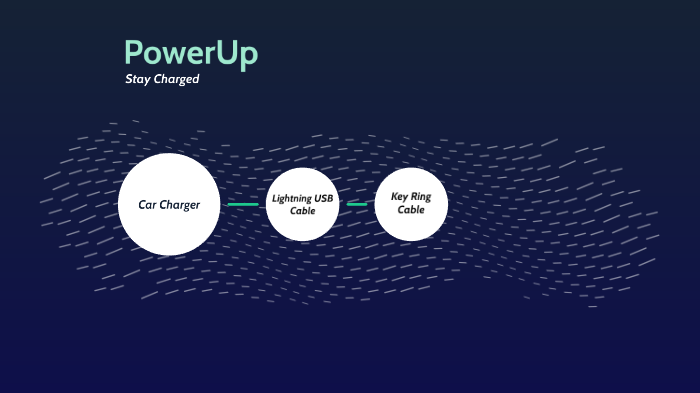 PowerUp
Stay Charged

Car Charger

Lightning USB Cable

Key Ring Cable